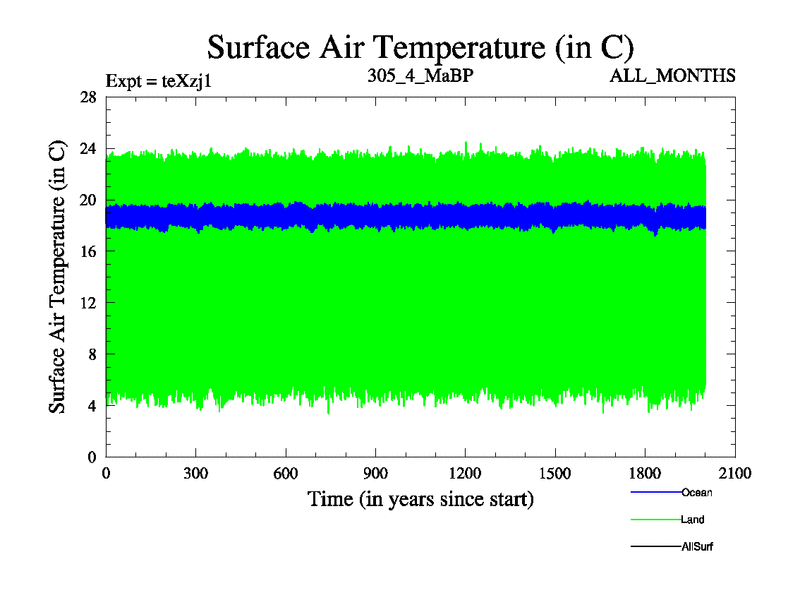 Surface Air Temperature (in C)

Expt = teXzj1 305_4_MaBP ALL_MONTHS

Surface Air Temperature (in C)

28
24
20
16
12
8
4
0

0 300 600 900 1200 1500 1800 2100

Time (in years since start)

Ocean
Land
AllSurf